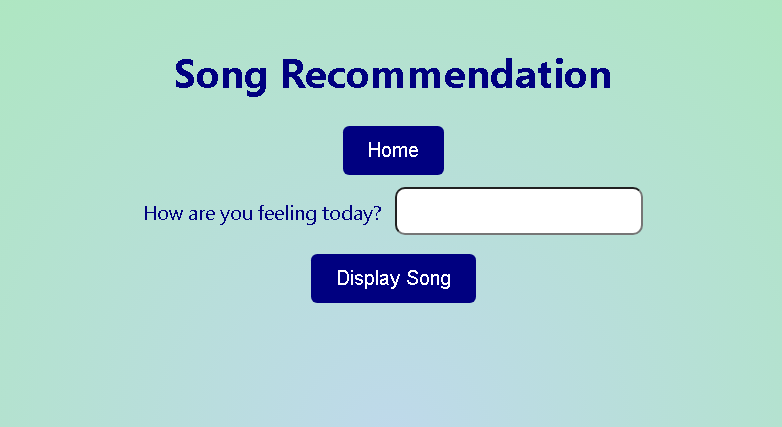 Song Recommendation

Home

How are you feeling today?

Display Song